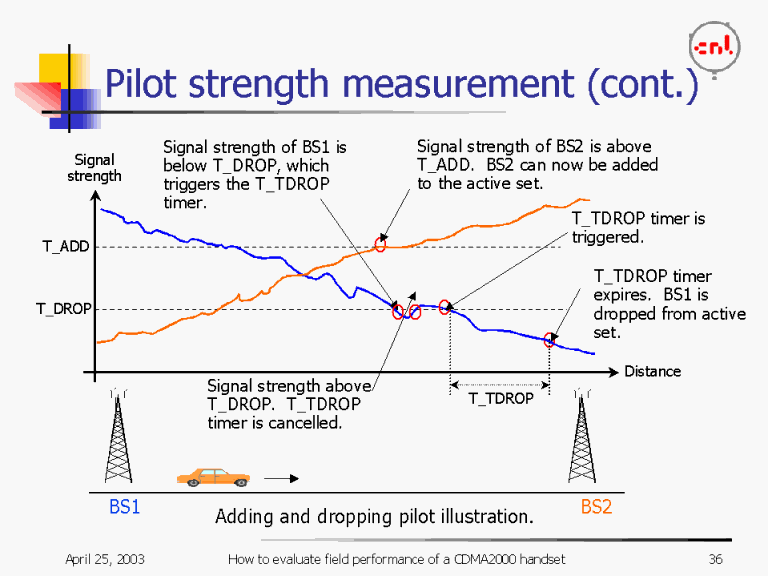 cnl

Pilot strength measurement (cont.)

Signal strength

Signal strength of BS1 is below T_DROP, which triggers the T_TDROP timer.

Signal strength of BS2 is above T_ADD. BS2 can now be added to the active set.

T_TDROP timer is triggered.

T_TDROP timer expires. BS1 is dropped from active set.

T_ADD

T_DROP

Distance

Signal strength above T_DROP. T_TDROP timer is cancelled.

T_TDROP

BS1

BS2

Adding and dropping pilot illustration.

April 25, 2003

How to evaluate field performance of a CDMA2000 handset

36